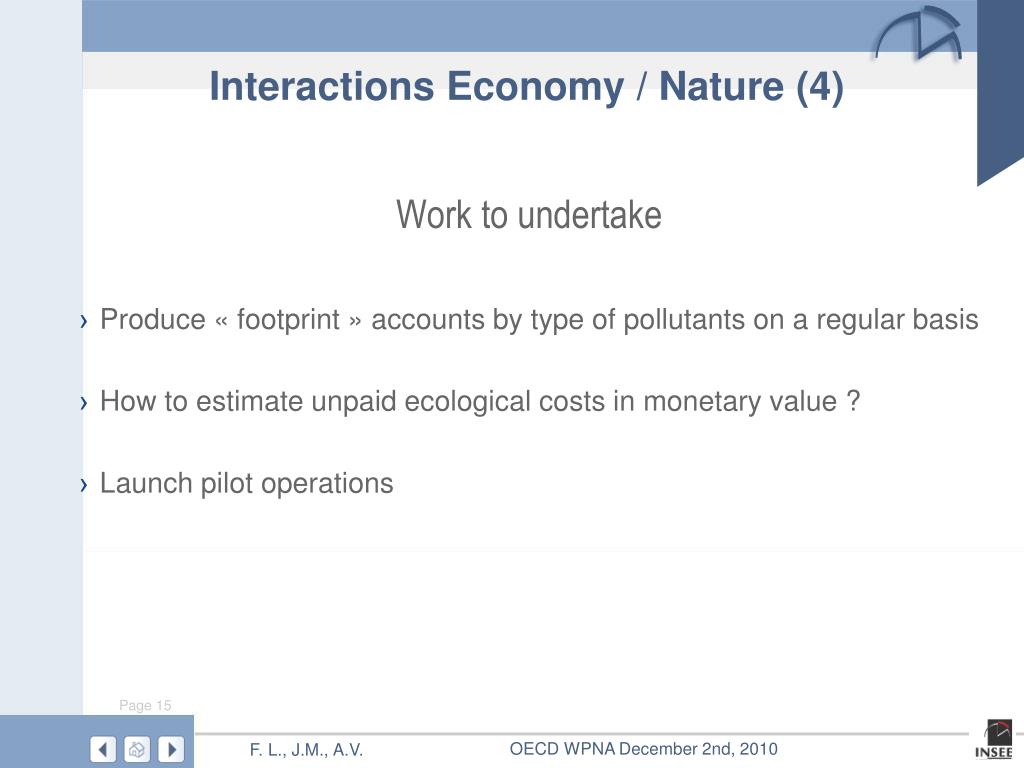 Interactions Economy / Nature (4)

Work to undertake

› Produce « footprint » accounts by type of pollutants on a regular basis

› How to estimate unpaid ecological costs in monetary value ?

› Launch pilot operations

Page 15

F. L., J.M., A.V.

OECD WPNA December 2nd, 2010

INSEE